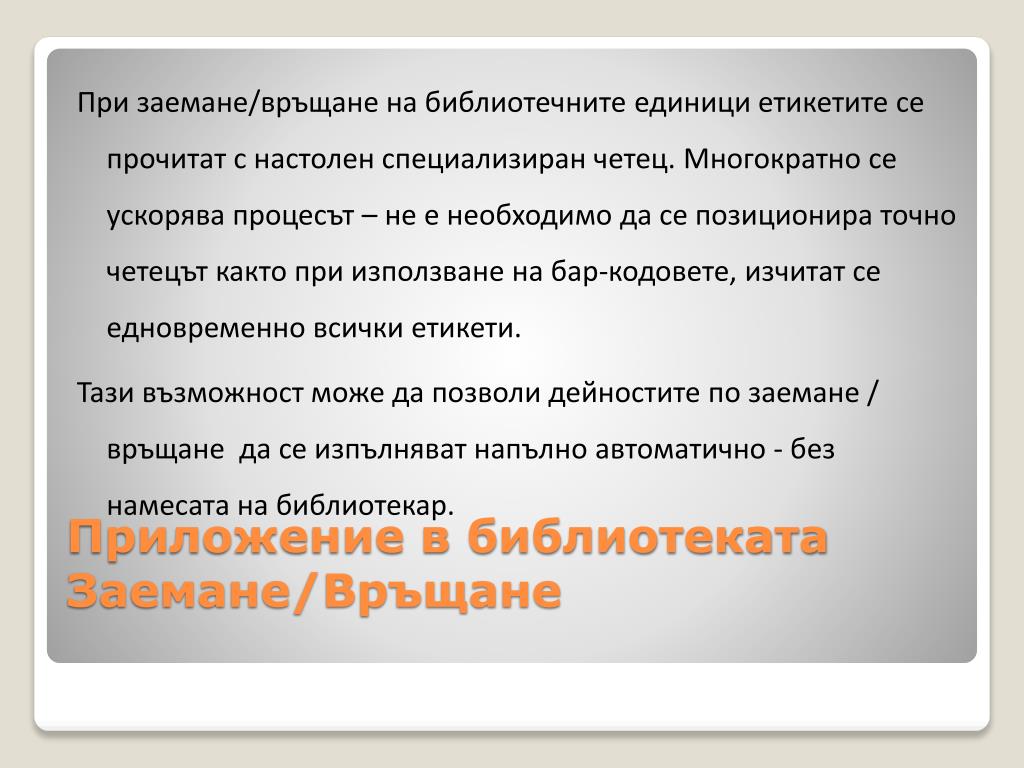 При заемане/връщане на библиотечните единици етикетите се прочитат с настолен специализиран четец. Многократно се ускорява процесът – не е необходимо да се позиционира точно четецът както при използване на бар-кодовете, изчитат се едновременно всички етикети.

Тази възможност може да позволи дейностите по заемане / връщане  да се изпълняват напълно автоматично - без намесата на библиотекар.

Приложение в библиотеката
Заемане/Връщане